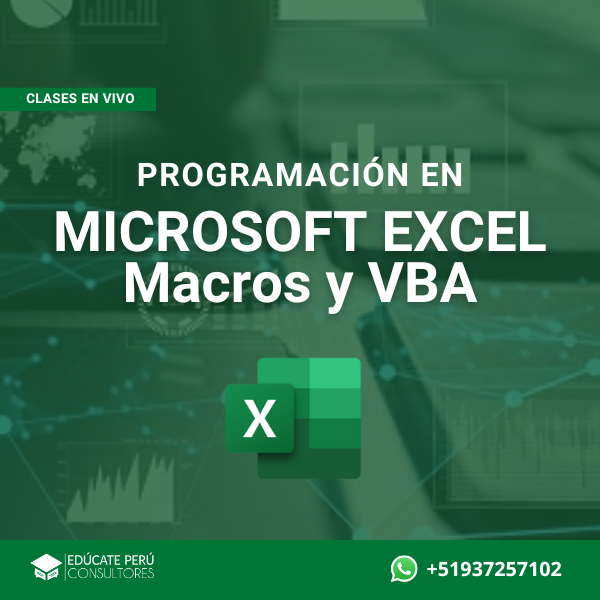 CLASES EN VIVO

PROGRAMACIÓN EN
MICROSOFT EXCEL
Macros y VBA

X

EDÚCATE PERÚ
CONSULTORES

+51937257102